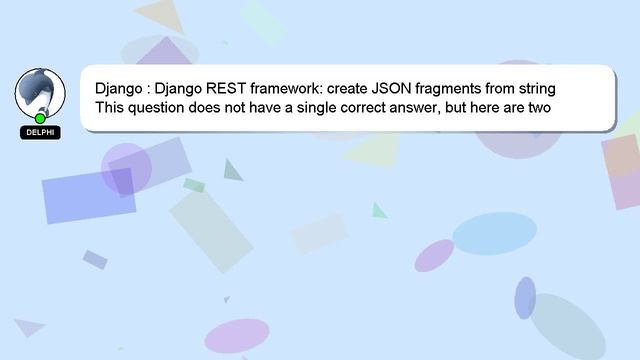 DELPHI

Django : Django REST framework: create JSON fragments from string
This question does not have a single correct answer, but here are two